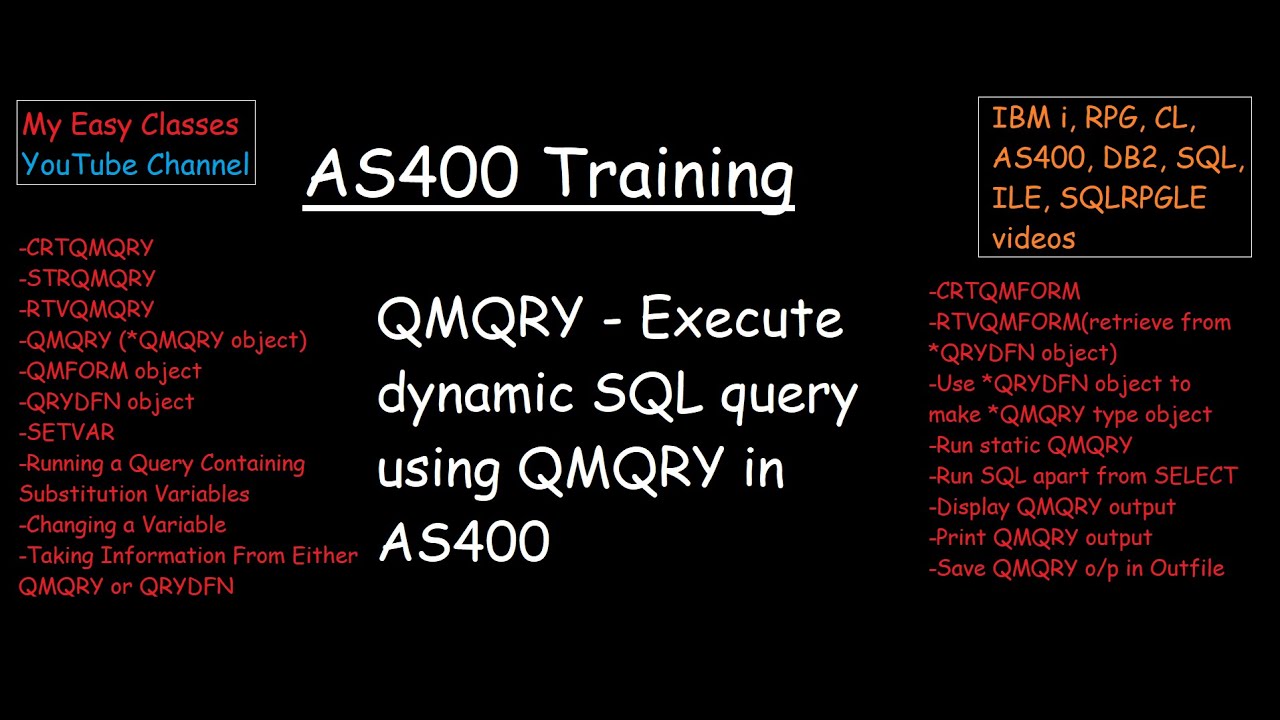 My Easy Classes
YouTube Channel

AS400 Training

IBM i, RPG, CL, AS400, DB2, SQL, ILE, SQLRPGLE videos

-CRTQMQRY
-STRQMQRY
-RTVQMQRY
-QMQRY (*QMQRY object)
-QMFORM object
-QRYDFN object
-SETVAR
-Running a Query Containing Substitution Variables
-Changing a Variable
-Taking Information From Either QMQRY or QRYDFN

QMQRY - Execute dynamic SQL query using QMQRY in AS400

-CRTQMFORM
-RTVQMFORM(retrieve from *QRYDFN object)
-Use *QRYDFN object to make *QMQRY type object
-Run static QMQRY
-Run SQL apart from SELECT
-Display QMQRY output
-Print QMQRY output
-Save QMQRY o/p in Outfile